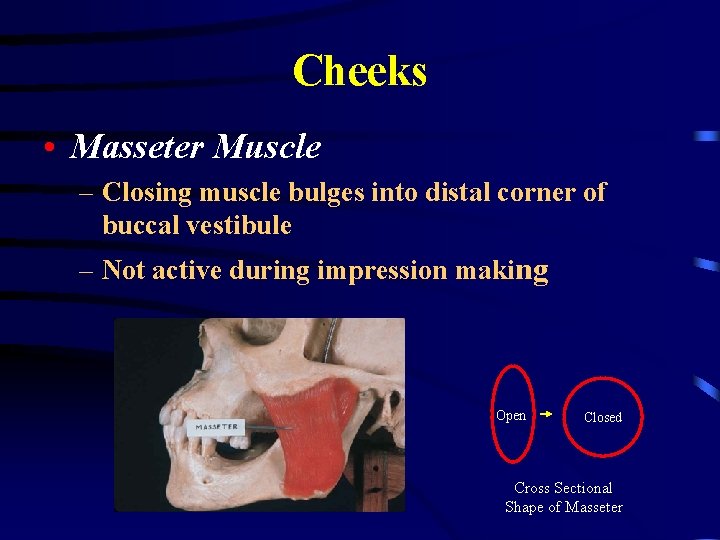 Cheeks

• Masseter Muscle

– Closing muscle bulges into distal corner of buccal vestibule

– Not active during impression making

MASSETER

Open

Closed

Cross Sectional Shape of Masseter